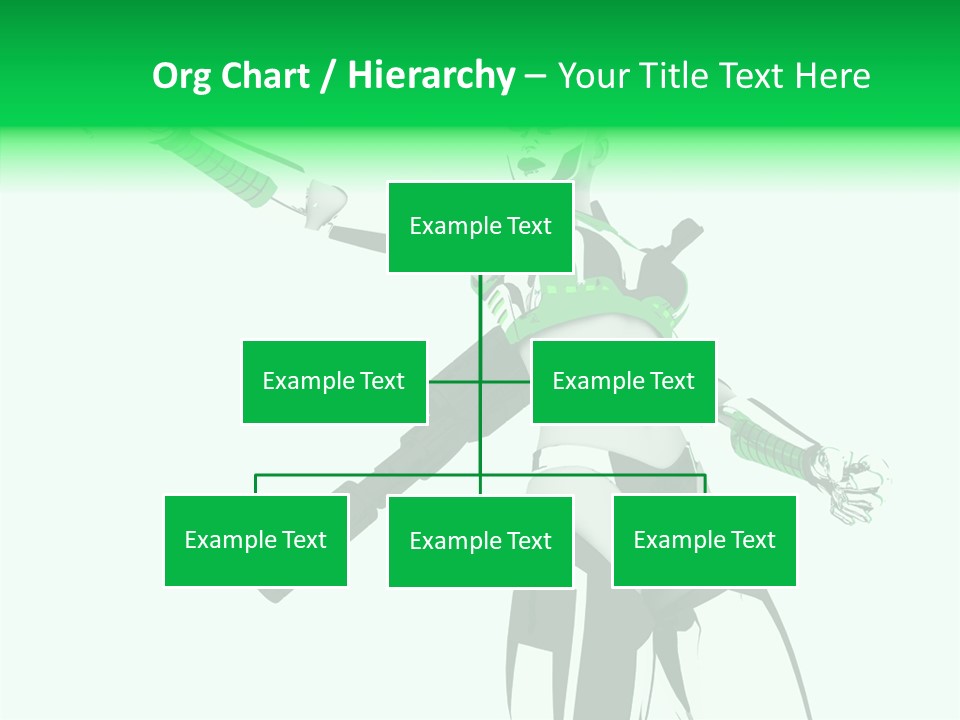 Org Chart / Hierarchy – Your Title Text Here

Example Text

Example Text

Example Text

Example Text

Example Text

Example Text